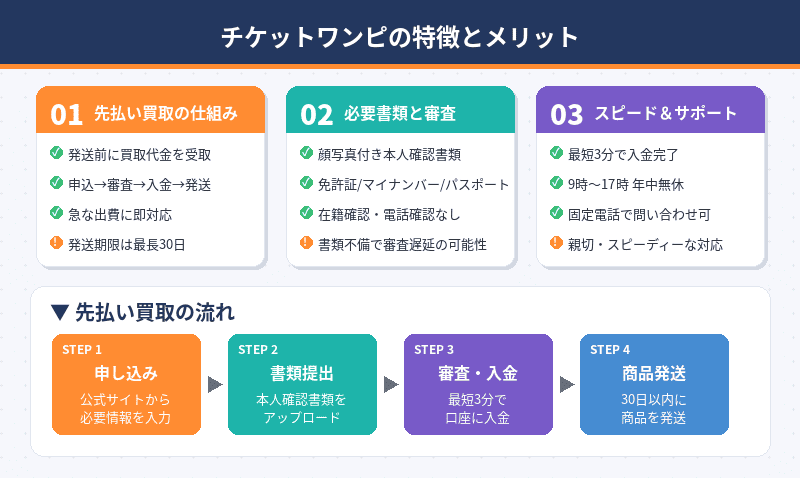 チケットワンピの特徴とメリット

01 先払い買取の仕組み
発送前に買取代金を受取
申込→審査→入金→発送
急な出費に即対応
発送期限は最長30日

02 必要書類と審査
顔写真付き本人確認書類
免許証/マイナンバー/パスポート
在籍確認・電話確認なし
書類不備で審査遅延の可能性

03 スピード＆サポート
最短3分で入金完了
9時〜17時 年中無休
固定電話で問い合わせ可
親切・スピーディーな対応

▼ 先払い買取の流れ

STEP 1
申し込み
公式サイトから必要情報を入力

STEP 2
書類提出
本人確認書類をアップロード

STEP 3
審査・入金
最短3分で口座に入金

STEP 4
商品発送
30日以内に商品を発送